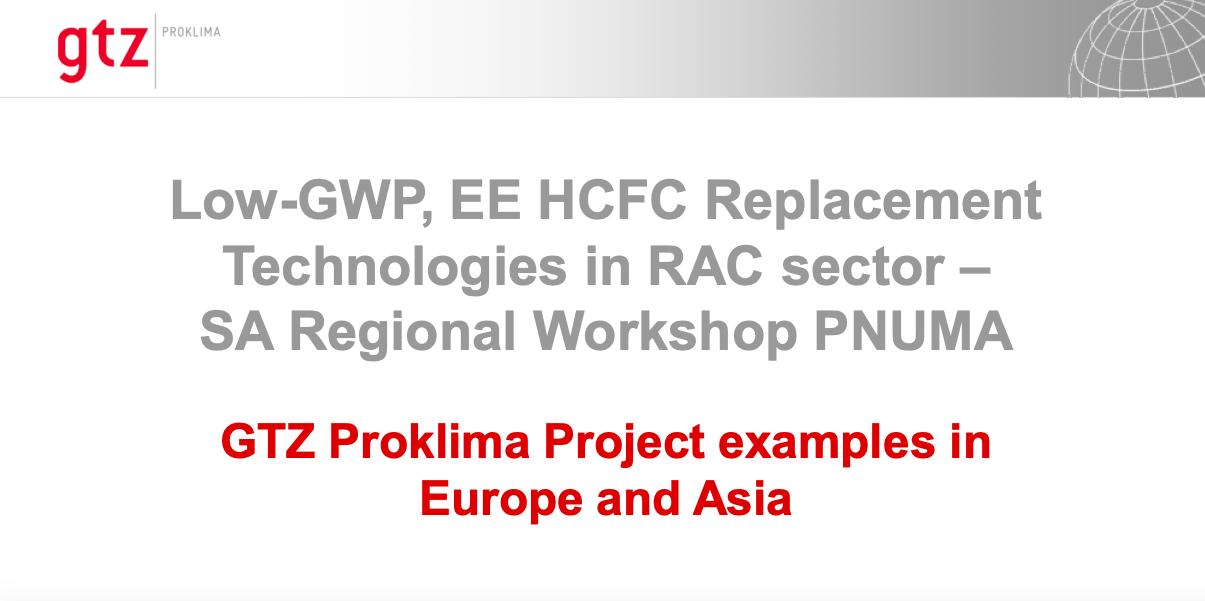 gtz PROKLIMA

Low-GWP, EE HCFC Replacement Technologies in RAC sector – SA Regional Workshop PNUMA

GTZ Proklima Project examples in Europe and Asia